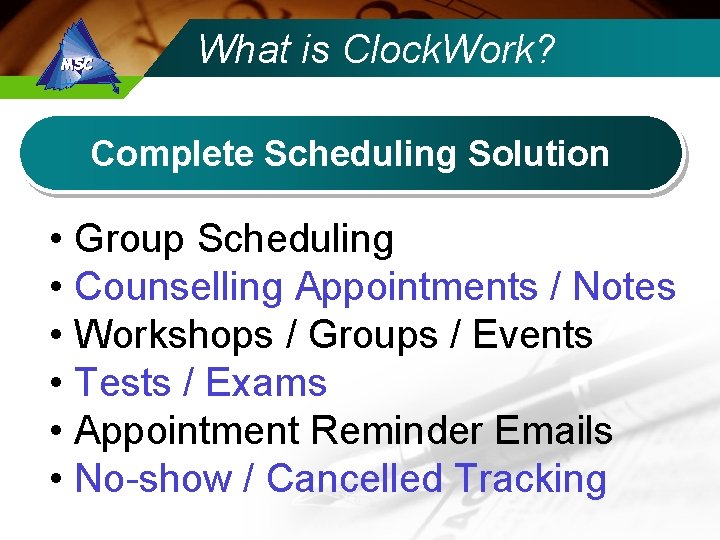 MSC

What is ClockWork?

Complete Scheduling Solution

• Group Scheduling
• Counselling Appointments / Notes
• Workshops / Groups / Events
• Tests / Exams
• Appointment Reminder Emails
• No-show / Cancelled Tracking